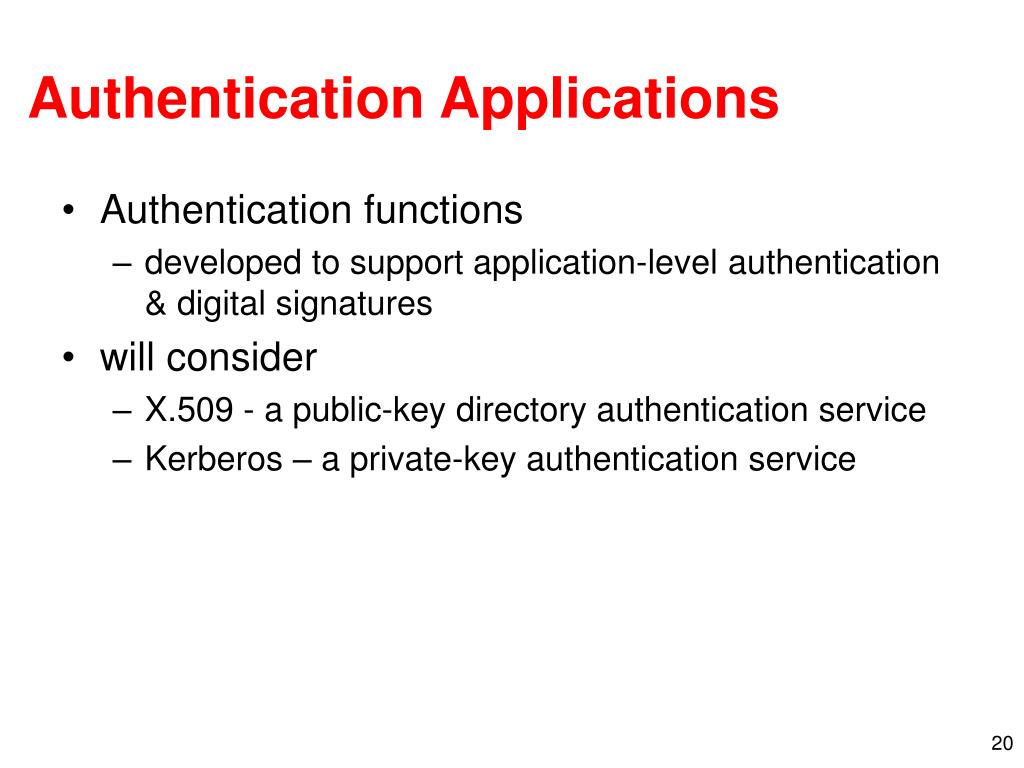 Authentication Applications

• Authentication functions
– developed to support application-level authentication & digital signatures
• will consider
– X.509 - a public-key directory authentication service
– Kerberos – a private-key authentication service

20